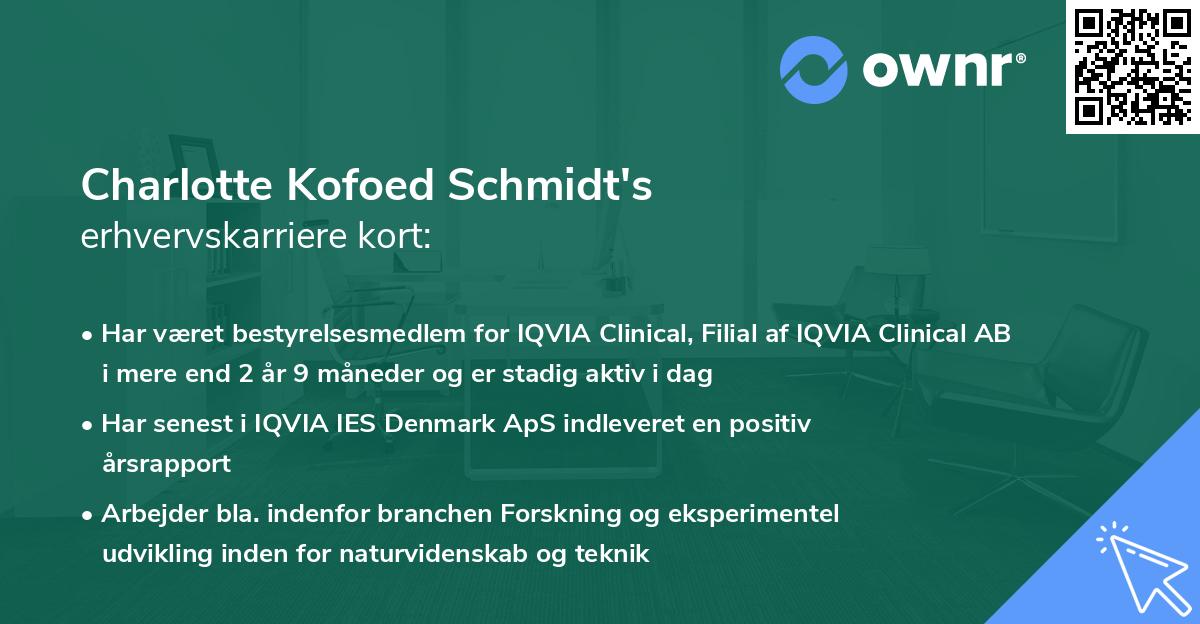 ownr®

Charlotte Kofoed Schmidt's
erhvervskarriere kort:

• Har været bestyrelsesmedlem for IQVIA Clinical, Filial af IQVIA Clinical AB i mere end 2 år 9 måneder og er stadig aktiv i dag
• Har senest i IQVIA IES Denmark ApS indleveret en positiv årsrapport
• Arbejder bla. indenfor branchen Forskning og eksperimentel udvikling inden for naturvidenskab og teknik